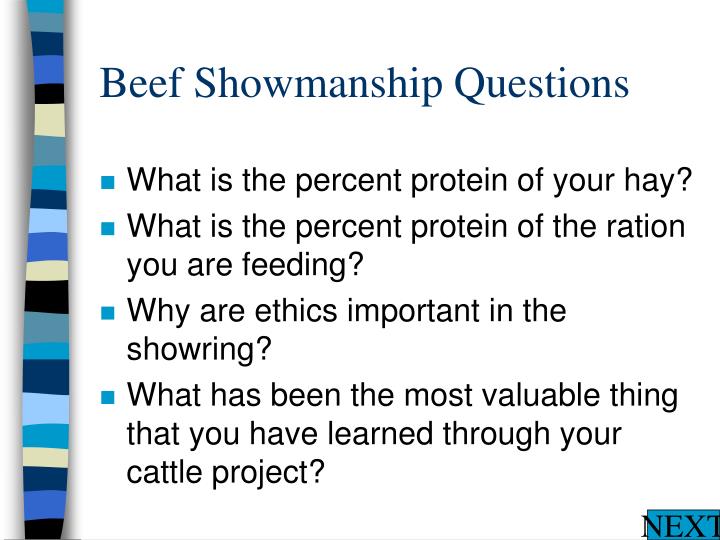 Beef Showmanship Questions

What is the percent protein of your hay?

What is the percent protein of the ration you are feeding?

Why are ethics important in the showring?

What has been the most valuable thing that you have learned through your cattle project?

NEXT